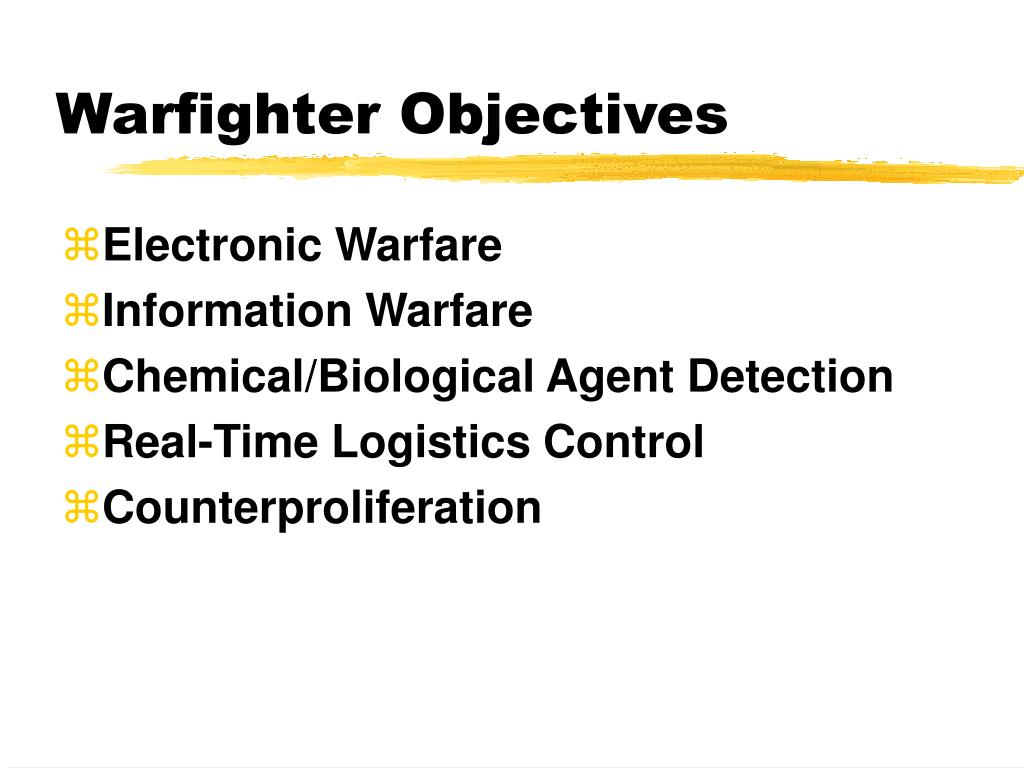 Warfighter Objectives

⌘Electronic Warfare
⌘Information Warfare
⌘Chemical/Biological Agent Detection
⌘Real-Time Logistics Control
⌘Counterproliferation